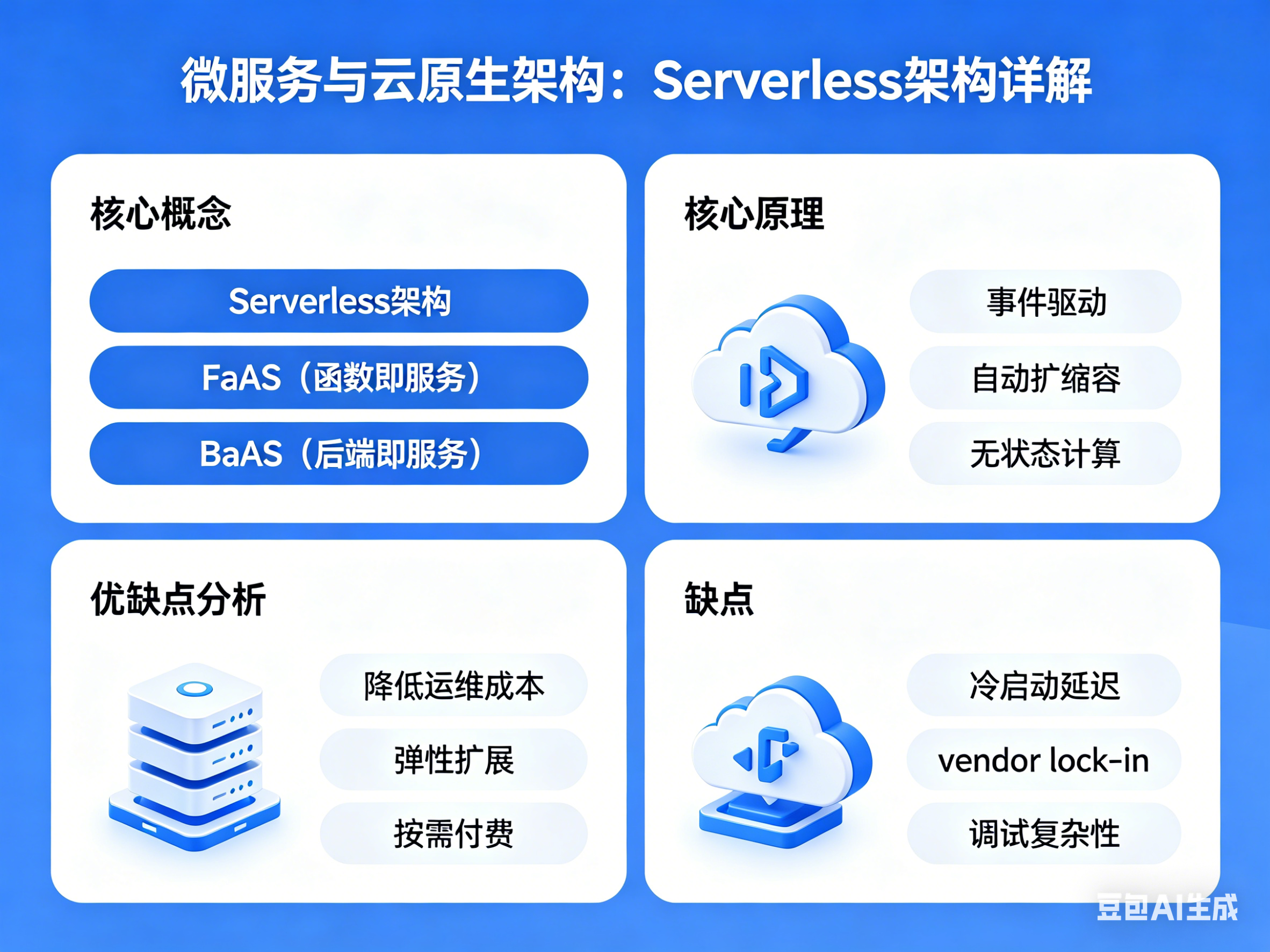 微服务与云原生架构：Serverless架构详解

核心概念

Serverless架构

FaAS（函数即服务）

BaAS（后端即服务）

核心原理

事件驱动

自动扩缩容

无状态计算

优缺点分析

降低运维成本

弹性扩展

按需付费

缺点

冷启动延迟

vendor lock-in

调试复杂性

豆包AI生成